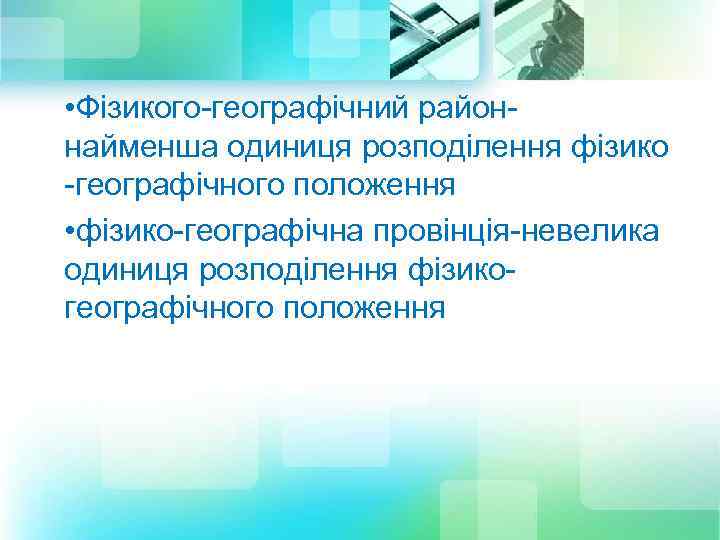 •Фізикого-географічний район-найменша одиниця розподілення фізико -географічного положення

•фізико-географічна провінція-невелика одиниця розподілення фізико-географічного положення